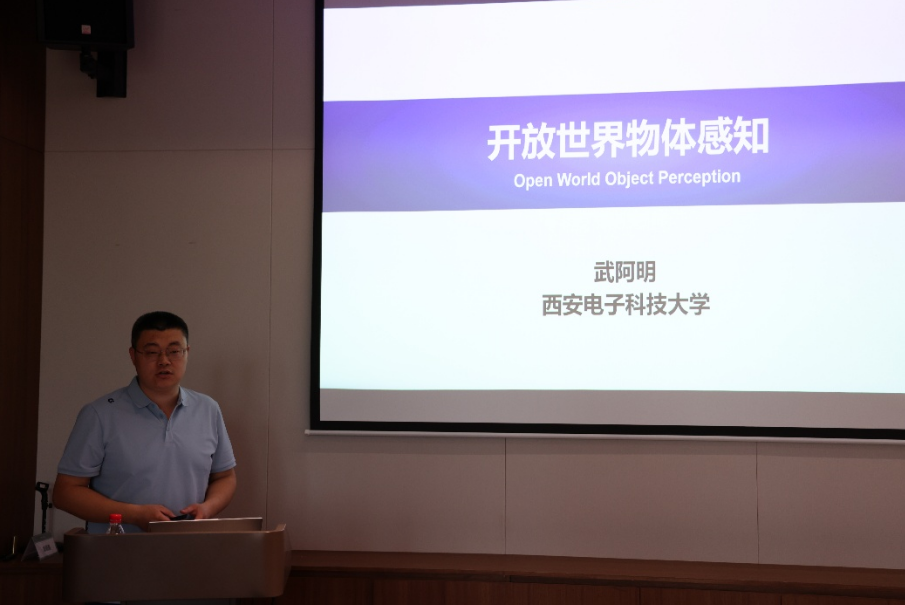 开放世界物体感知
Open World Object Perception

武阿明
西安电子科技大学